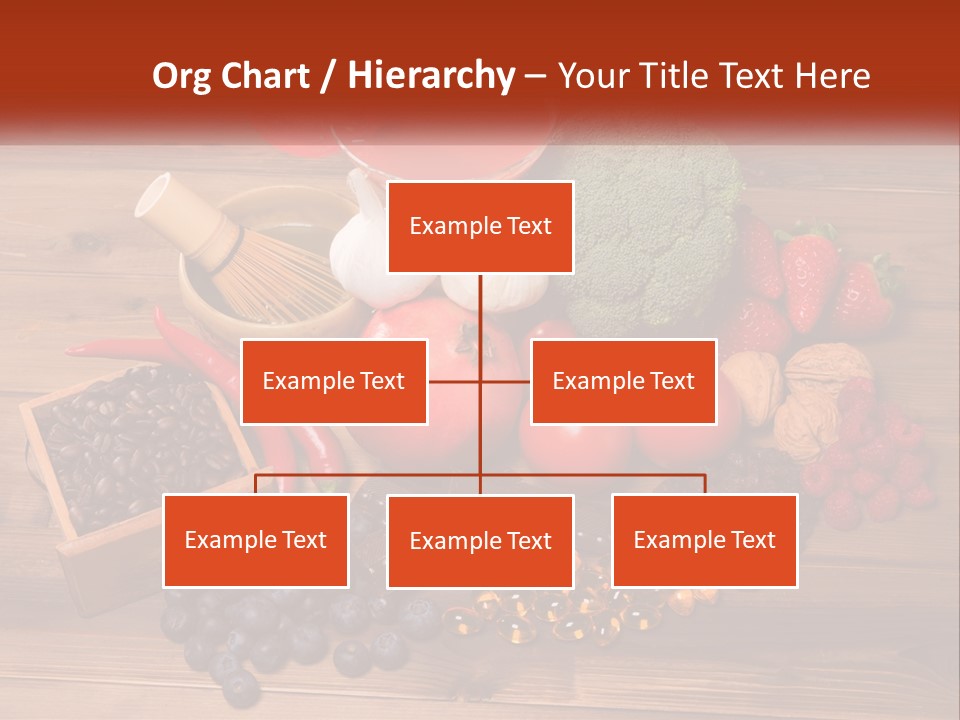 Org Chart / Hierarchy – Your Title Text Here

Example Text

Example Text

Example Text

Example Text

Example Text

Example Text